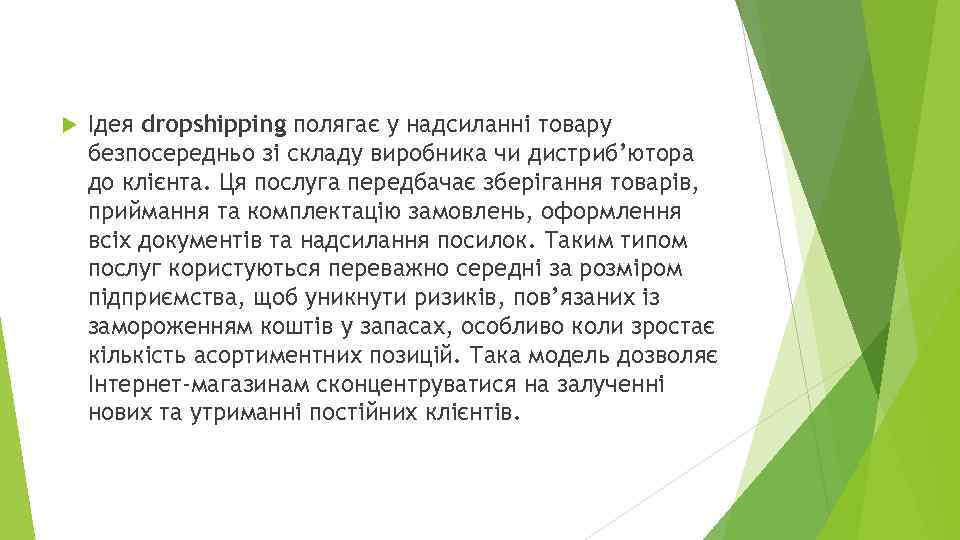 Ідея dropshipping полягає у надсиланні товару безпосередньо зі складу виробника чи дистриб'ютора до клієнта. Ця послуга передбачає зберігання товарів, приймання та комплектацію замовлень, оформлення всіх документів та надсилання посилок. Таким типом послуг користуються переважно середні за розміром підприємства, щоб уникнути ризиків, пов'язаних із замороженням коштів у запасах, особливо коли зростає кількість асортиментних позицій. Така модель дозволяє Інтернет-магазинам сконцентруватися на залученні нових та утриманні постійних клієнтів.